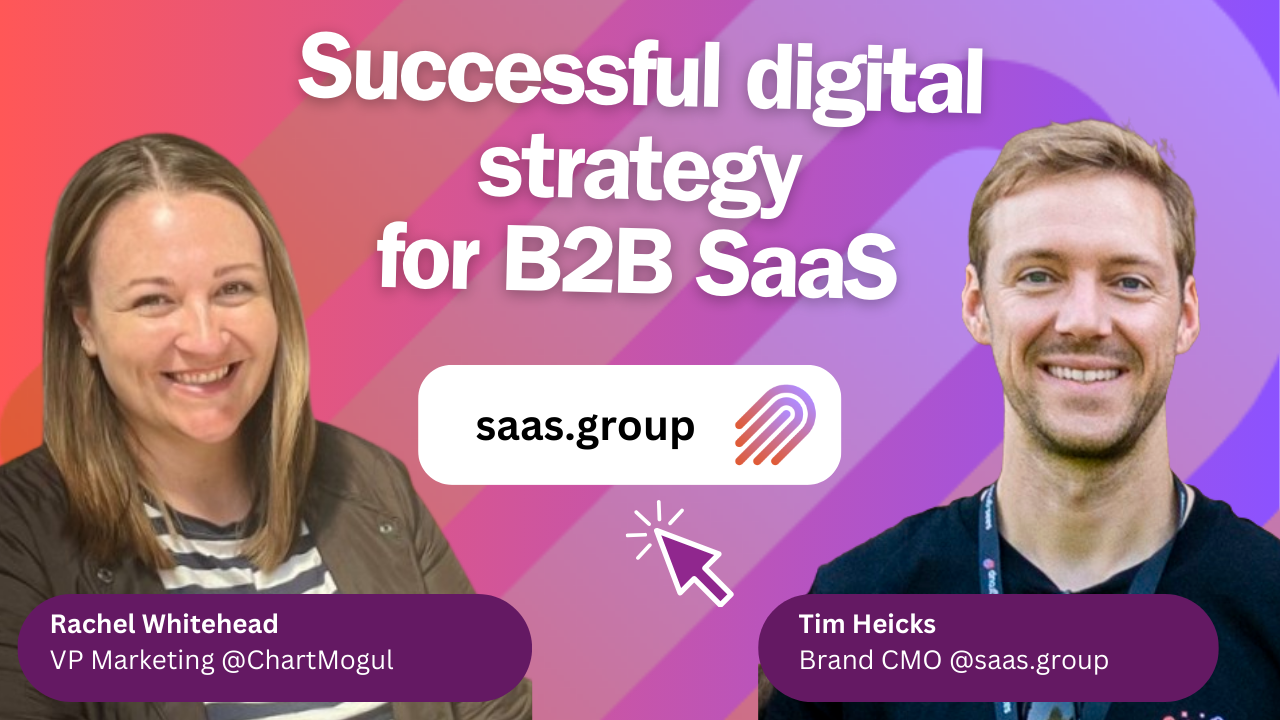 Successful digital strategy for B2B SaaS

saas.group

Rachel Whitehead
VP Marketing @ChartMogul

Tim Heicks
Brand CMO @saas.group